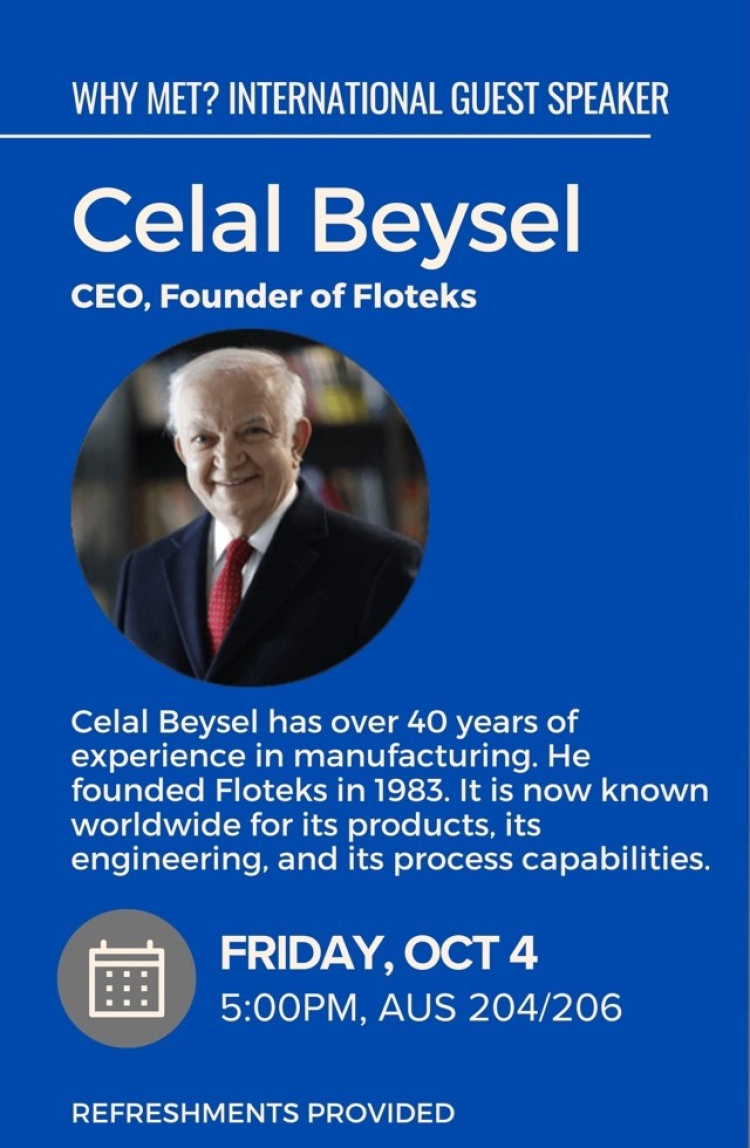 WHY MET? INTERNATIONAL GUEST SPEAKER

Celal Beysel

CEO, Founder of Floteks

Celal Beysel has over 40 years of experience in manufacturing. He founded Floteks in 1983. It is now known worldwide for its products, its engineering, and its process capabilities.

FRIDAY, OCT 4
5:00PM, AUS 204/206

REFRESHMENTS PROVIDED